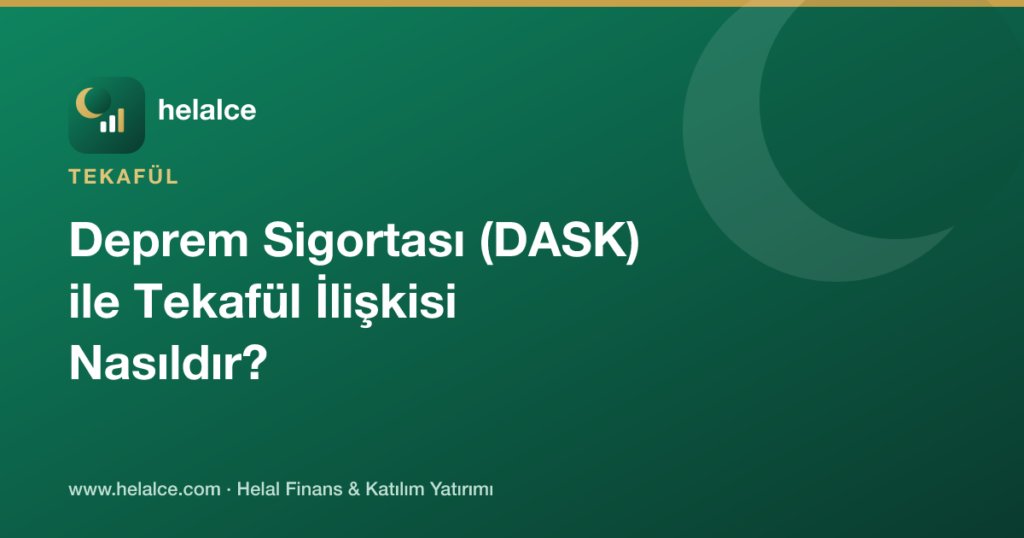 helalce

TEKAFÜL

Deprem Sigortası (DASK) ile Tekafül İlişkisi Nasıldır?

www.helalce.com · Helal Finans & Katılım Yatırımı